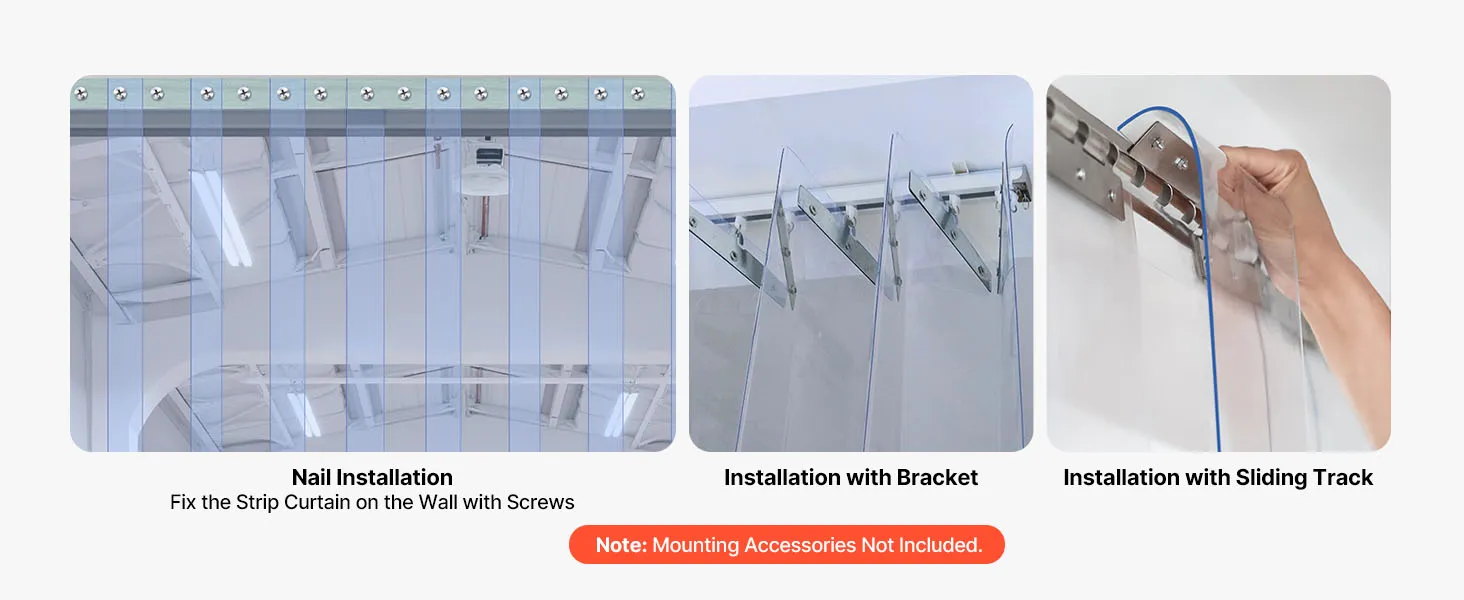 Nail Installation
Fix the Strip Curtain on the Wall with Screws

Installation with Bracket

Installation with Sliding Track

Note: Mounting Accessories Not Included.